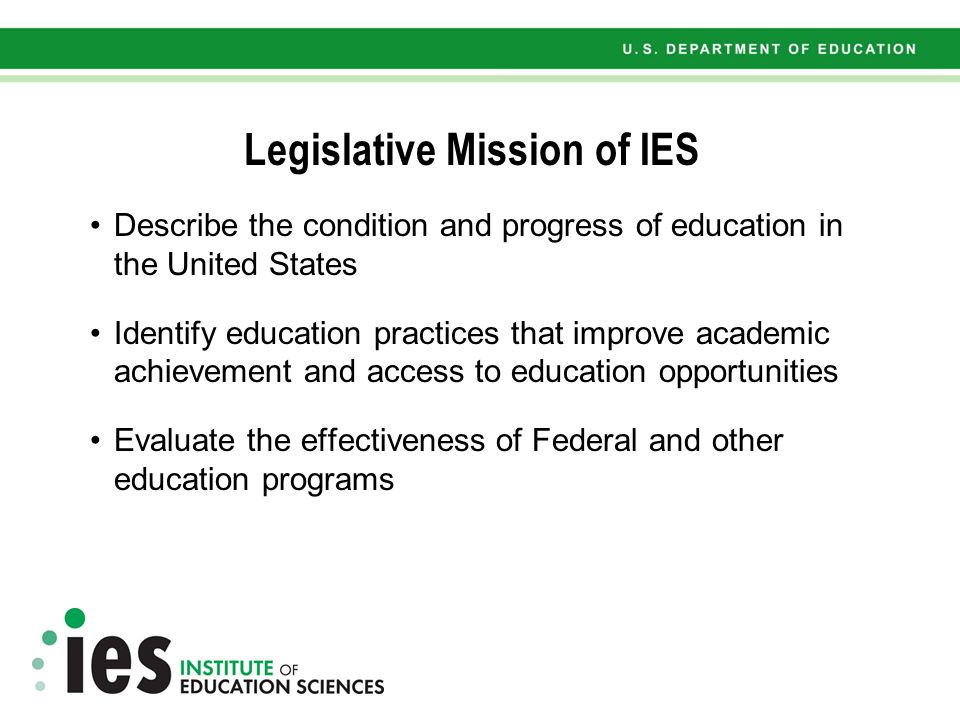 U.S. DEPARTMENT OF EDUCATION

Legislative Mission of IES

• Describe the condition and progress of education in the United States

• Identify education practices that improve academic achievement and access to education opportunities

• Evaluate the effectiveness of Federal and other education programs

ies INSTITUTE OF EDUCATION SCIENCES